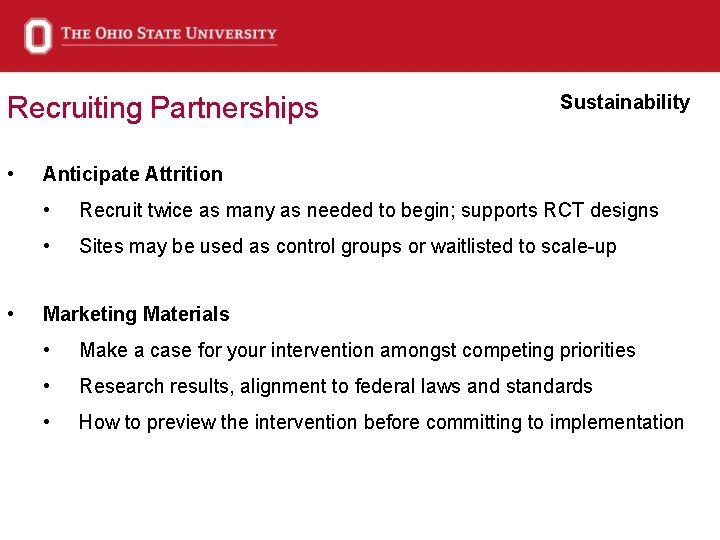 THE OHIO STATE UNIVERSITY

Recruiting Partnerships

Sustainability

• Anticipate Attrition
• Recruit twice as many as needed to begin; supports RCT designs
• Sites may be used as control groups or waitlisted to scale-up

• Marketing Materials
• Make a case for your intervention amongst competing priorities
• Research results, alignment to federal laws and standards
• How to preview the intervention before committing to implementation